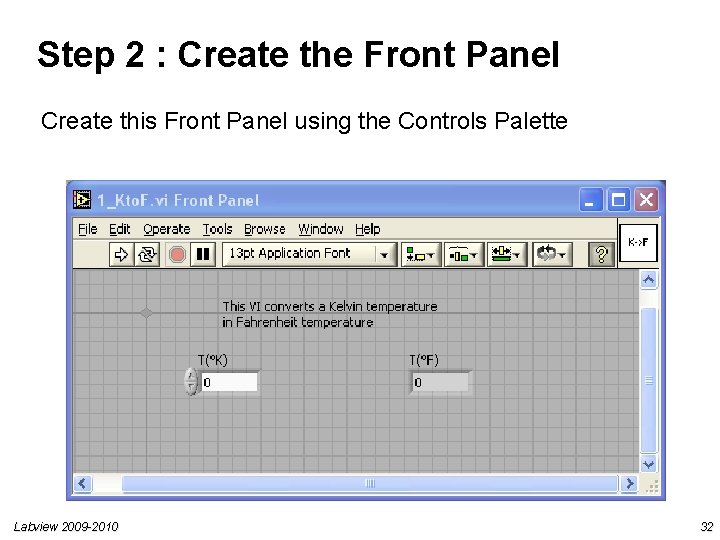 Step 2 : Create the Front Panel

Create this Front Panel using the Controls Palette

1_KtoF.vi Front Panel

File Edit Operate Tools Browse Window Help

13pt Application Font

K->F

This VI converts a Kelvin temperature in Fahrenheit temperature

T(°K)

0

T(°F)

0

Labview 2009-2010

32